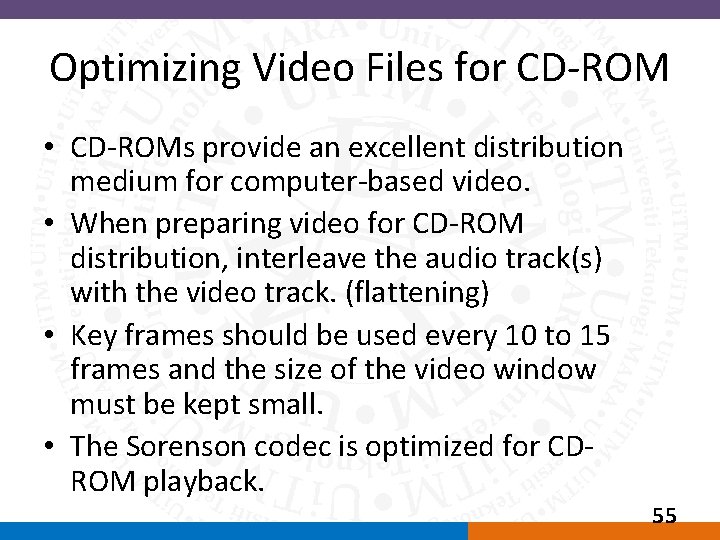 Optimizing Video Files for CD-ROM

• CD-ROMs provide an excellent distribution medium for computer-based video.
• When preparing video for CD-ROM distribution, interleave the audio track(s) with the video track. (flattening)
• Key frames should be used every 10 to 15 frames and the size of the video window must be kept small.
• The Sorenson codec is optimized for CD-ROM playback.

55